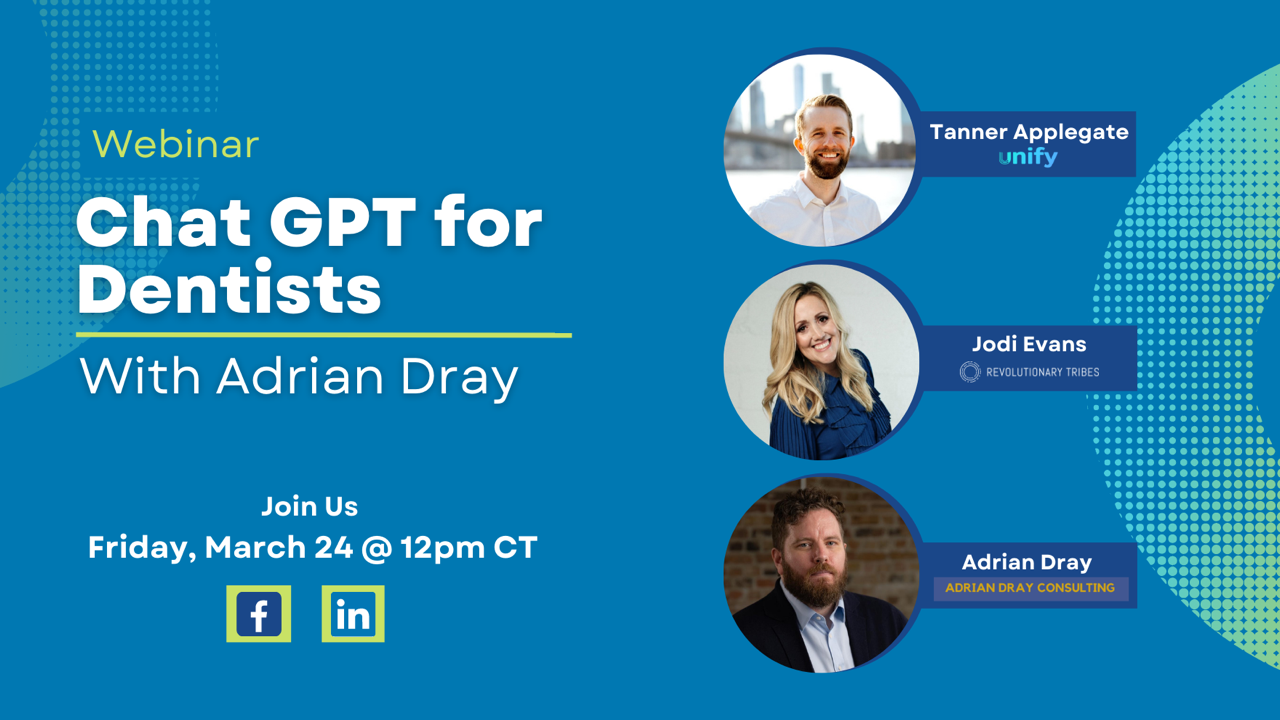 Webinar

Chat GPT for Dentists

With Adrian Dray

Join Us
Friday, March 24 @ 12pm CT

f in

Tanner Applegate
unify

Jodi Evans
REVOLUTIONARY TRIBES

Adrian Dray
ADRIAN DRAY CONSULTING